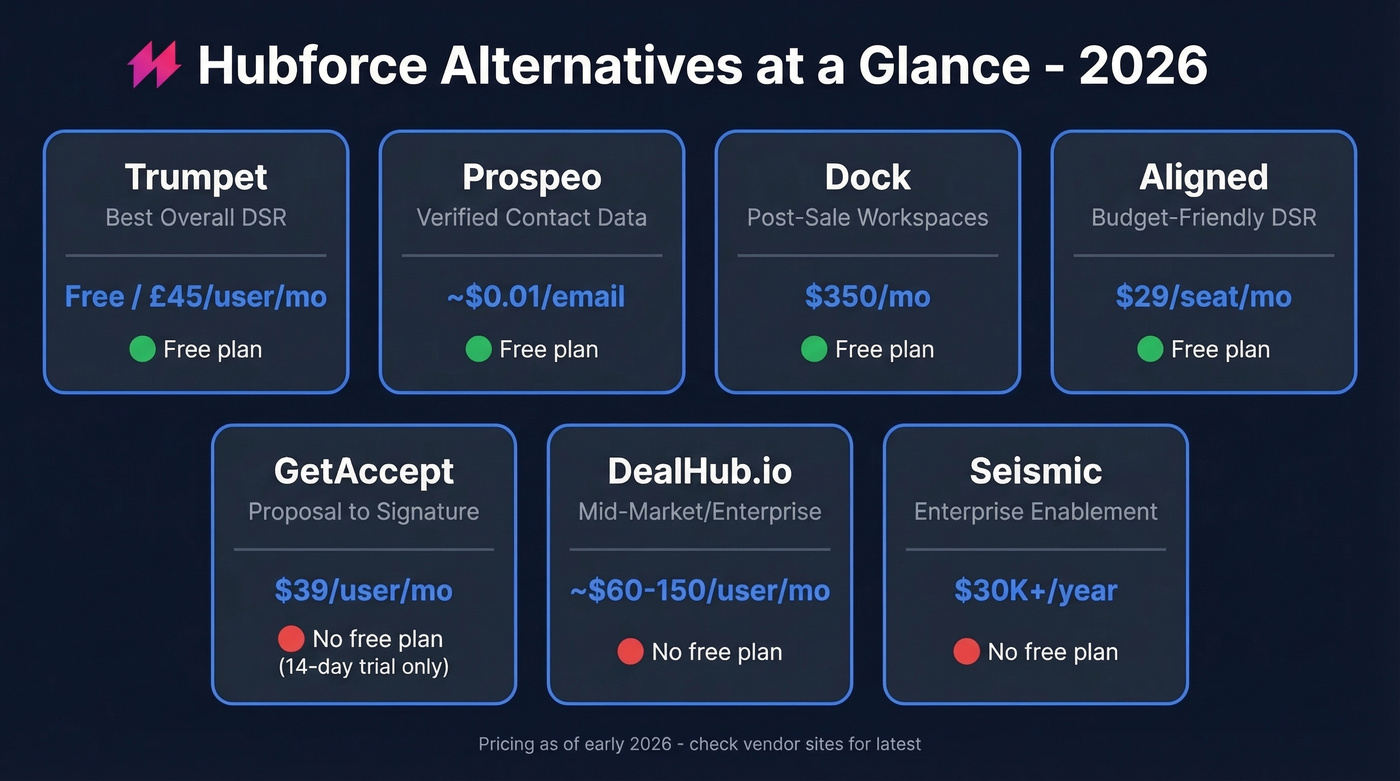 Hubforce Alternatives at a Glance - 2026

Trumpet
Best Overall DSR
Free / £45/user/mo
Free plan

Prospeo
Verified Contact Data
~$0.01/email
Free plan

Dock
Post-Sale Workspaces
$350/mo
Free plan

Aligned
Budget-Friendly DSR
$29/seat/mo
Free plan

GetAccept
Proposal to Signature
$39/user/mo
No free plan
(14-day trial only)

DealHub.io
Mid-Market/Enterprise
~$60-150/user/mo
No free plan

Seismic
Enterprise Enablement
$30K+/year
No free plan

Pricing as of early 2026 - check vendor sites for latest